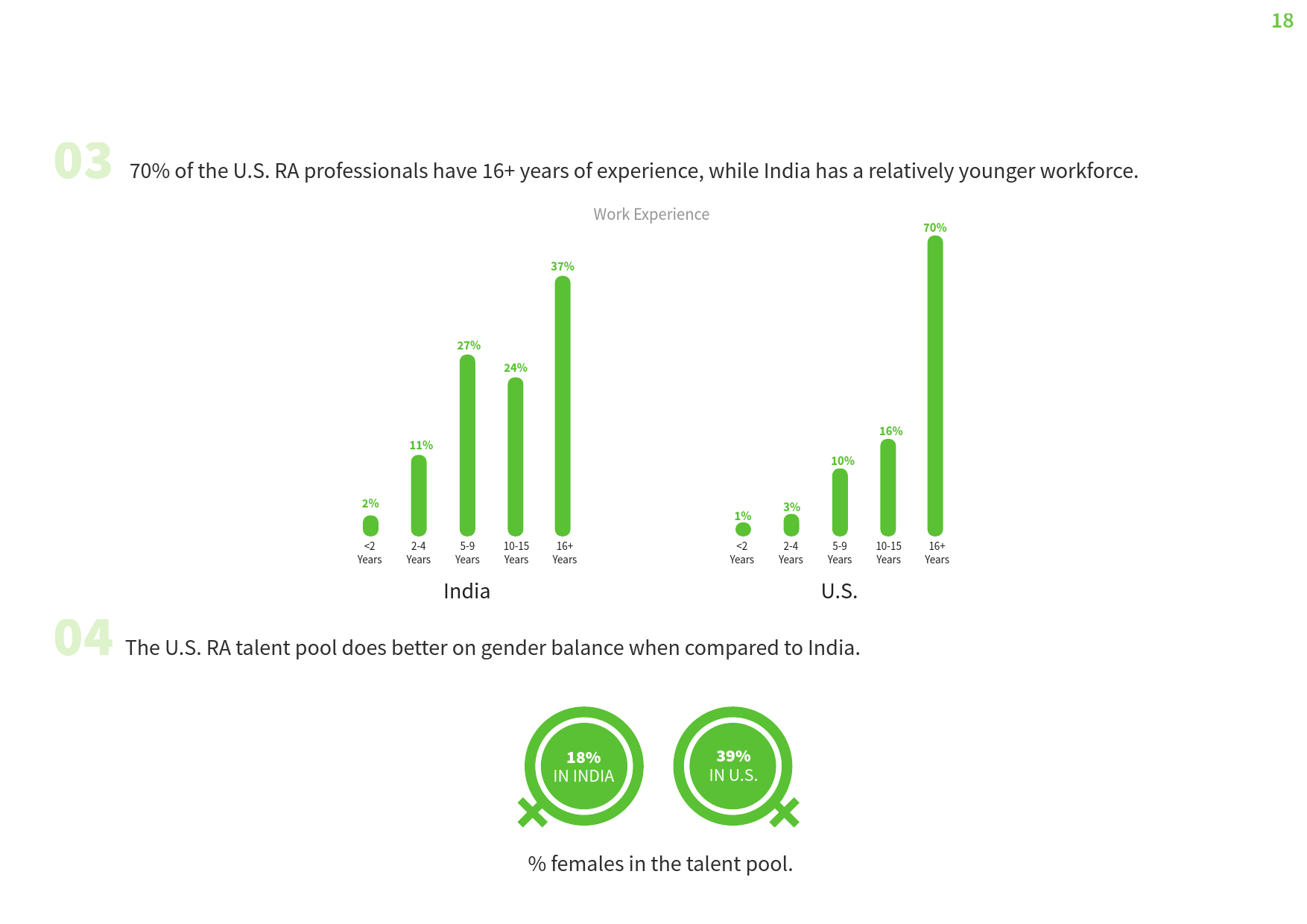 18

03 70% of the U.S. RA professionals have 16+ years of experience, while India has a relatively younger workforce.

Work Experience

2%
11%
27%
24%
37%
<2 Years
2-4 Years
5-9 Years
10-15 Years
16+ Years
India

1%
3%
10%
16%
70%
<2 Years
2-4 Years
5-9 Years
10-15 Years
16+ Years
U.S.

04 The U.S. RA talent pool does better on gender balance when compared to India.

18% IN INDIA

39% IN U.S.

% females in the talent pool.